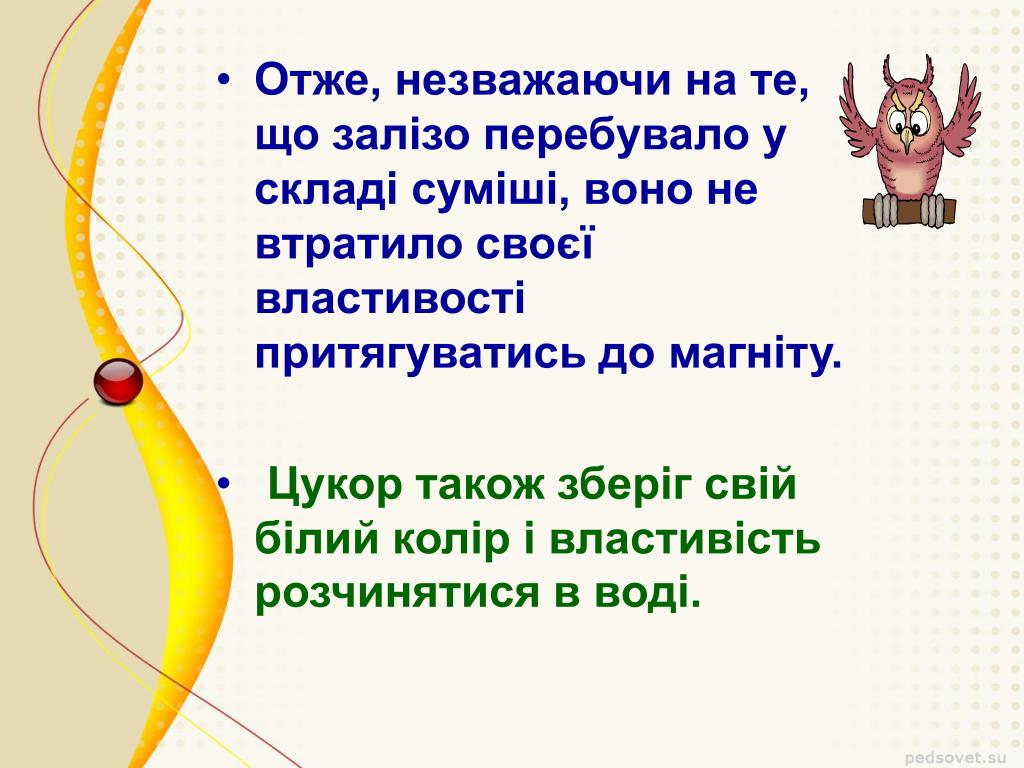 • Отже, незважаючи на те, що залізо перебувало у складі суміші, воно не втратило своєї властивості притягуватись до магніту.

• Цукор також зберіг свій білий колір і властивість розчинятися в воді.

pedsovet.su